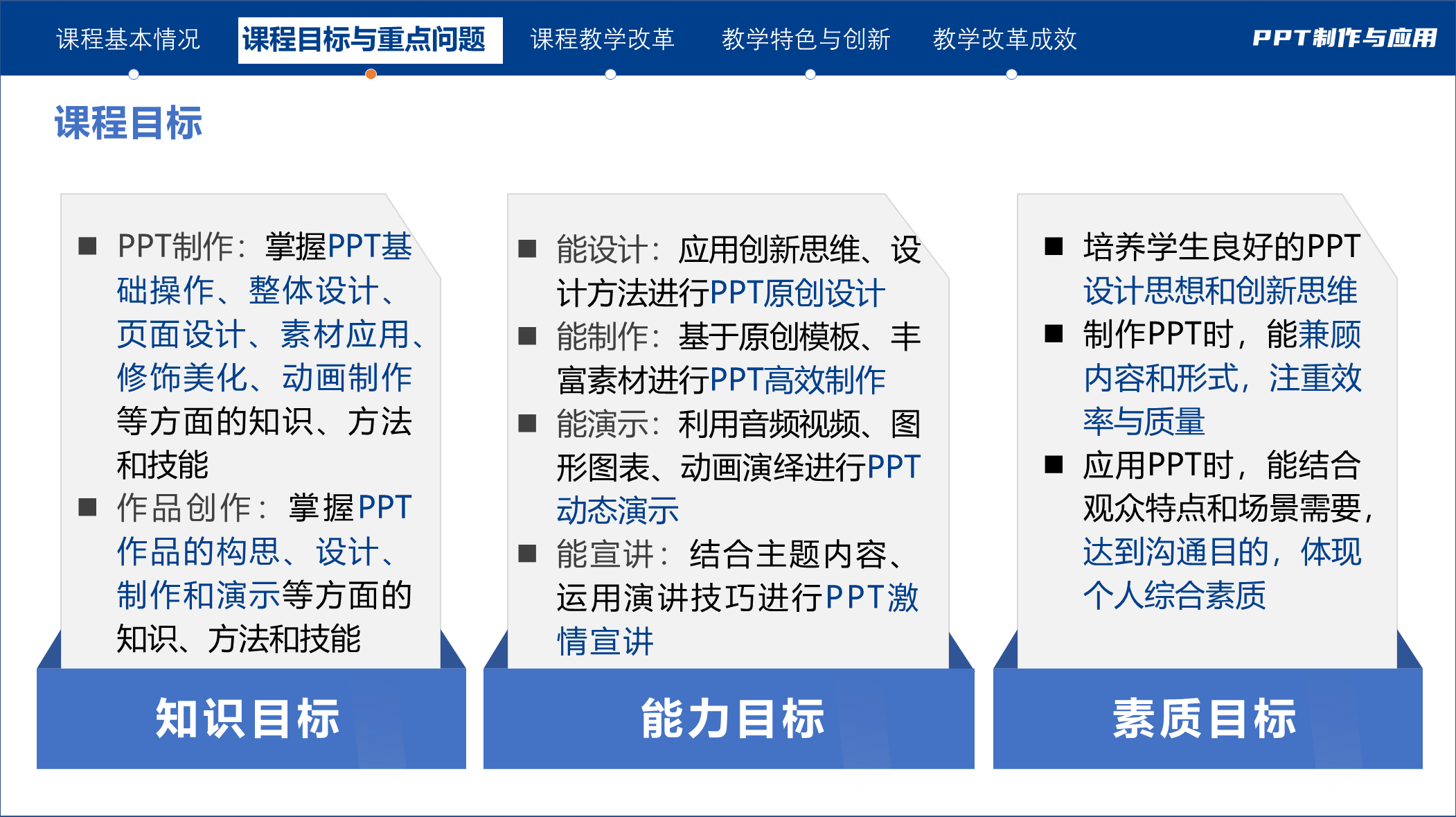 课程基本情况 课程目标与重点问题 课程教学改革 教学特色与创新 教学改革成效 PPT制作与应用

课程目标

■ PPT制作：掌握PPT基础操作、整体设计、页面设计、素材应用、修饰美化、动画制作等方面的知识、方法和技能
■ 作品创作：掌握PPT作品的构思、设计、制作和演示等方面的知识、方法和技能

知识目标

■ 能设计：应用创新思维、设计方法进行PPT原创设计
■ 能制作：基于原创模板、丰富素材进行PPT高效制作
■ 能演示：利用音频视频、图形图表、动画演绎进行PPT动态演示
■ 能宣讲：结合主题内容、运用演讲技巧进行PPT激情宣讲

能力目标

■ 培养学生良好的PPT设计思想和创新思维
■ 制作PPT时，能兼顾内容和形式，注重效率与质量
■ 应用PPT时，能结合观众特点和场景需要，达到沟通目的，体现个人综合素质

素质目标